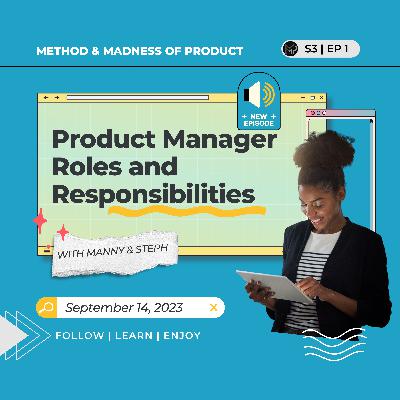 METHOD & MADNESS OF PRODUCT

S3 | EP 1

+ NEW + EPISODE

Product Manager Roles and Responsibilities

WITH MANNY & STEPH

September 14, 2023

FOLLOW | LEARN | ENJOY